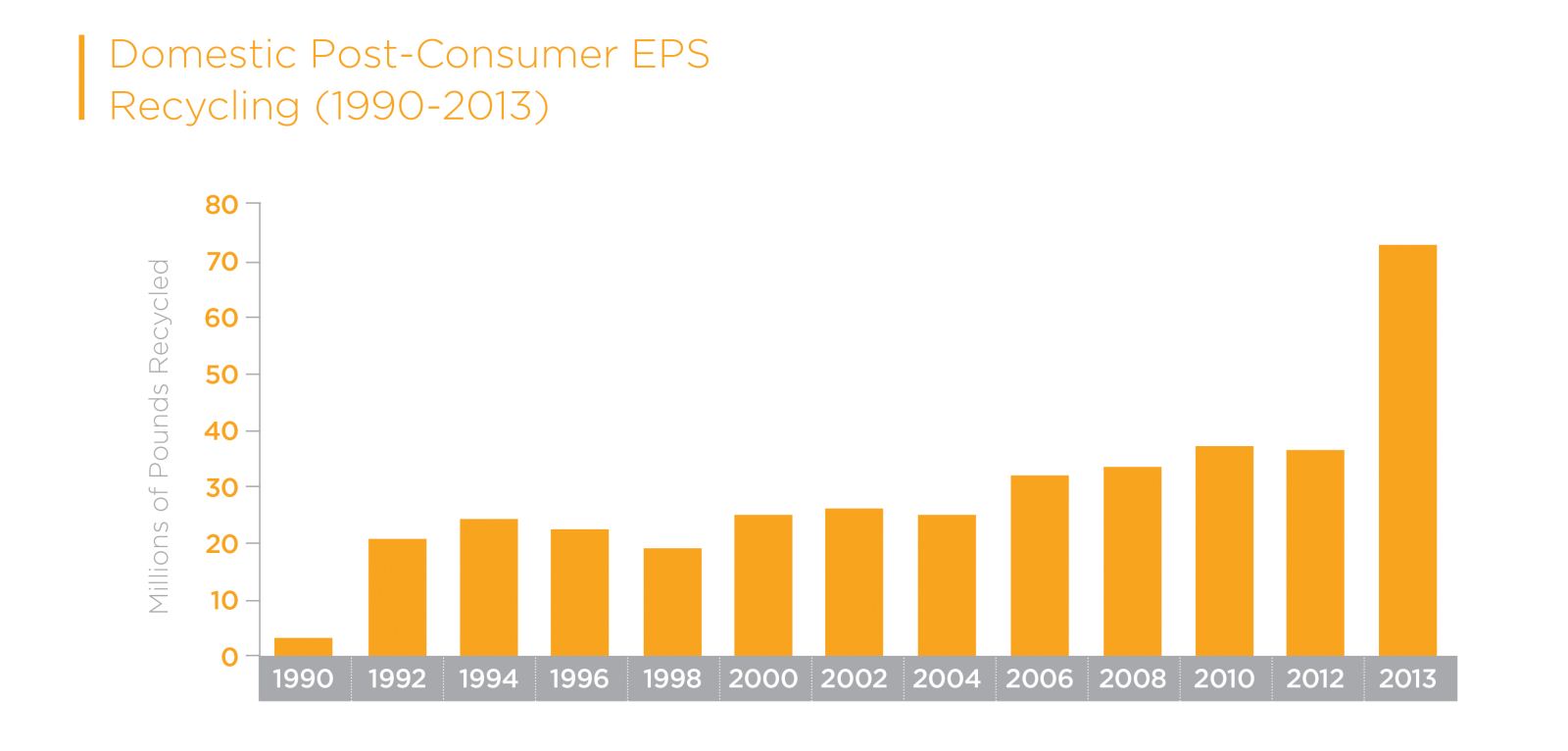 Domestic Post-Consumer EPS Recycling (1990-2013)

Millions of Pounds Recycled

80
70
60
50
40
30
20
10
0

1990 1992 1994 1996 1998 2000 2002 2004 2006 2008 2010 2012 2013